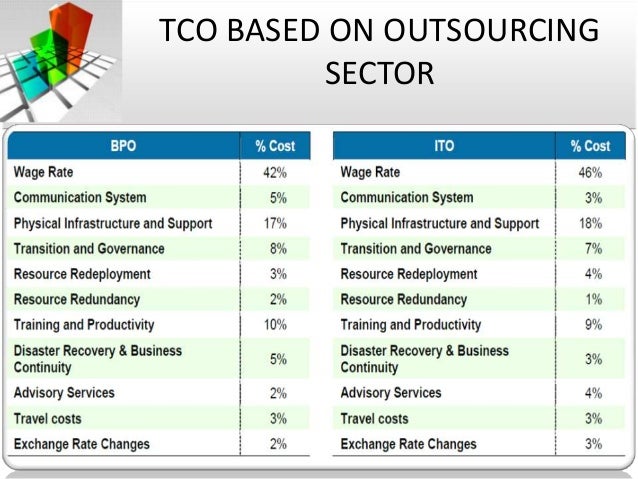 TCO BASED ON OUTSOURCING SECTOR

| BPO | % Cost |
|---|---|
| Wage Rate | 42% |
| Communication System | 5% |
| Physical Infrastructure and Support | 17% |
| Transition and Governance | 8% |
| Resource Redeployment | 3% |
| Resource Redundancy | 2% |
| Training and Productivity | 10% |
| Disaster Recovery & Business Continuity | 5% |
| Advisory Services | 2% |
| Travel costs | 3% |
| Exchange Rate Changes | 2% |

| ITO | % Cost |
|---|---|
| Wage Rate | 46% |
| Communication System | 3% |
| Physical Infrastructure and Support | 18% |
| Transition and Governance | 7% |
| Resource Redeployment | 4% |
| Resource Redundancy | 1% |
| Training and Productivity | 9% |
| Disaster Recovery & Business Continuity | 3% |
| Advisory Services | 4% |
| Travel costs | 3% |
| Exchange Rate Changes | 3% |